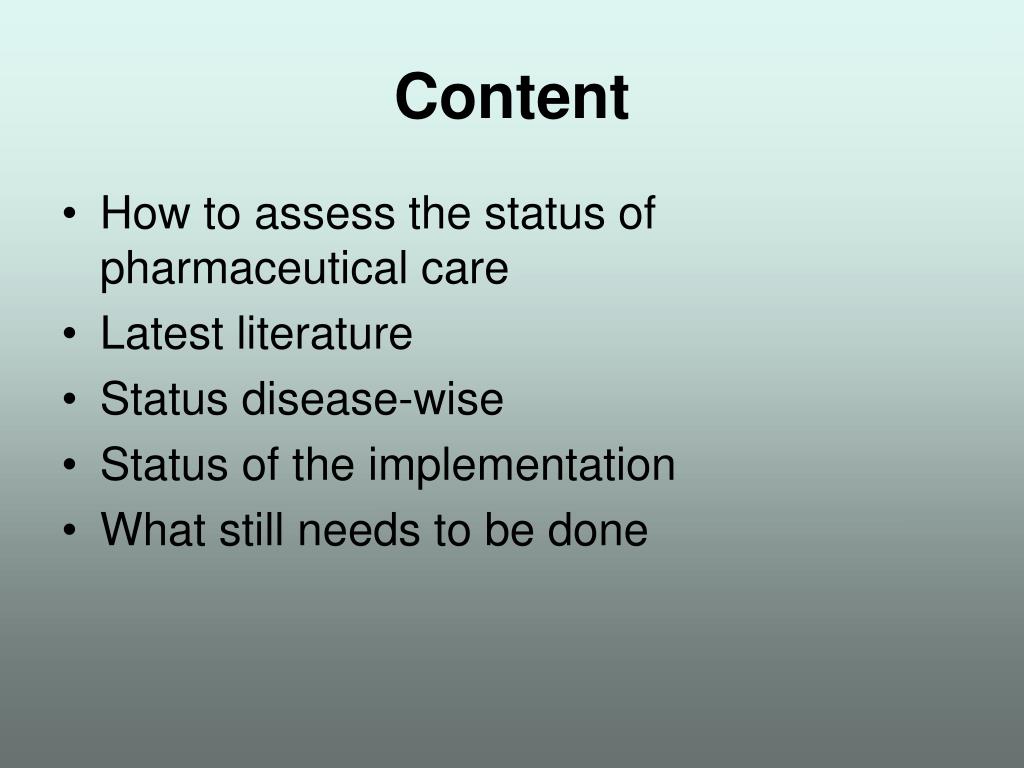 Content

• How to assess the status of pharmaceutical care
• Latest literature
• Status disease-wise
• Status of the implementation
• What still needs to be done